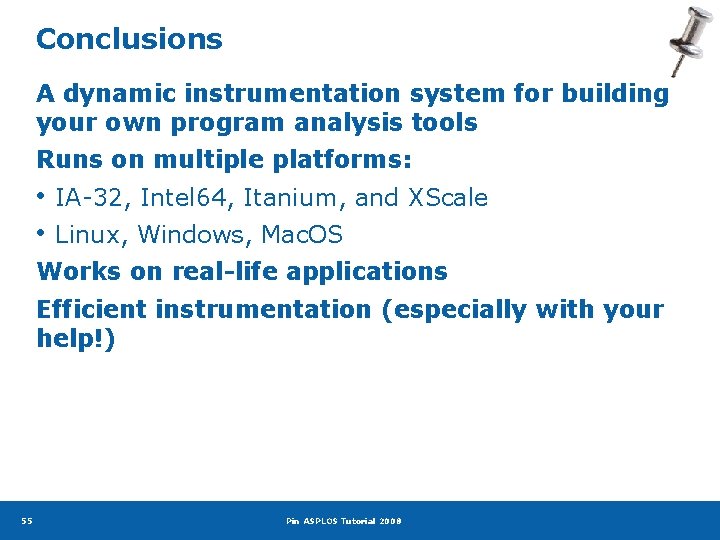 Conclusions

A dynamic instrumentation system for building your own program analysis tools

Runs on multiple platforms:

• IA-32, Intel64, Itanium, and XScale

• Linux, Windows, MacOS

Works on real-life applications

Efficient instrumentation (especially with your help!)

55

Pin ASPLOS Tutorial 2008